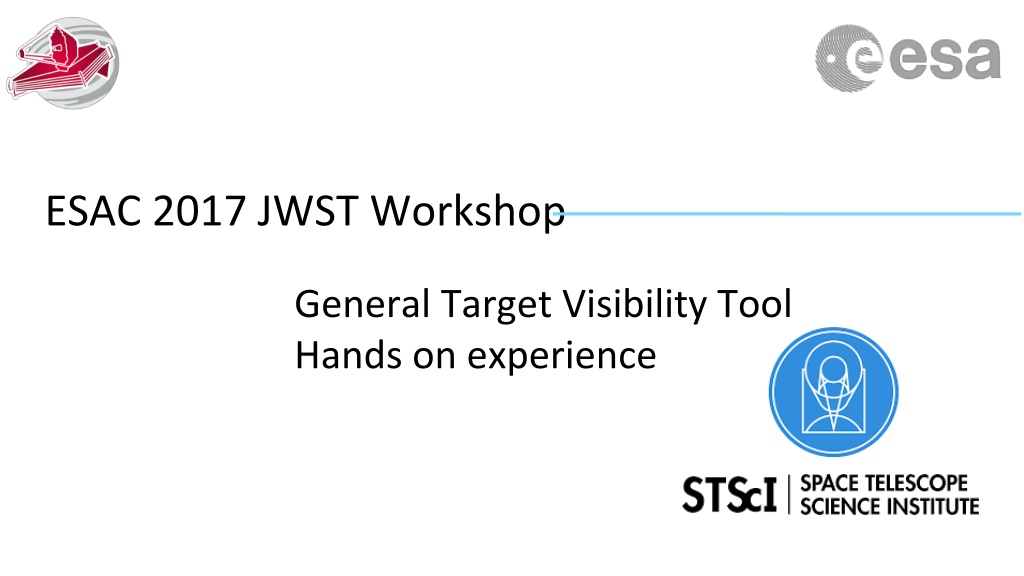 esa

ESAC 2017 JWST Workshop

General Target Visibility Tool
Hands on experience

STScI | SPACE TELESCOPE SCIENCE INSTITUTE